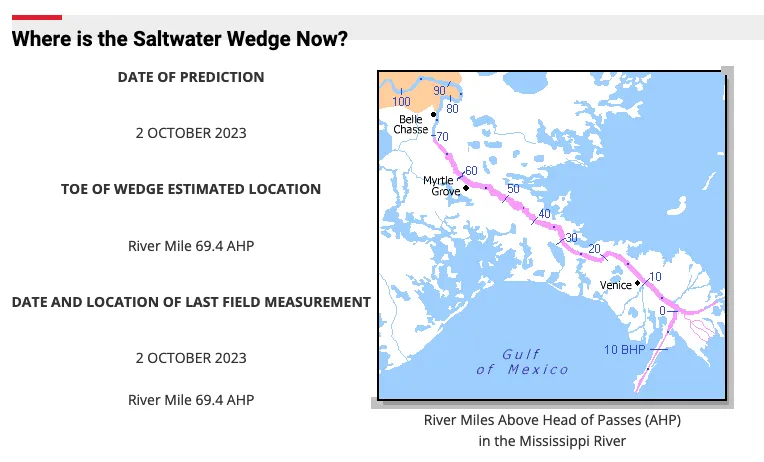 Where is the Saltwater Wedge Now?

DATE OF PREDICTION

2 OCTOBER 2023

TOE OF WEDGE ESTIMATED LOCATION

River Mile 69.4 AHP

DATE AND LOCATION OF LAST FIELD MEASUREMENT

2 OCTOBER 2023

River Mile 69.4 AHP

100
90
80
Belle Chasse
70
60
Myrtle Grove
50
40
30
20
Venice
10
0
10 BHP
Gulf of Mexico

River Miles Above Head of Passes (AHP) in the Mississippi River